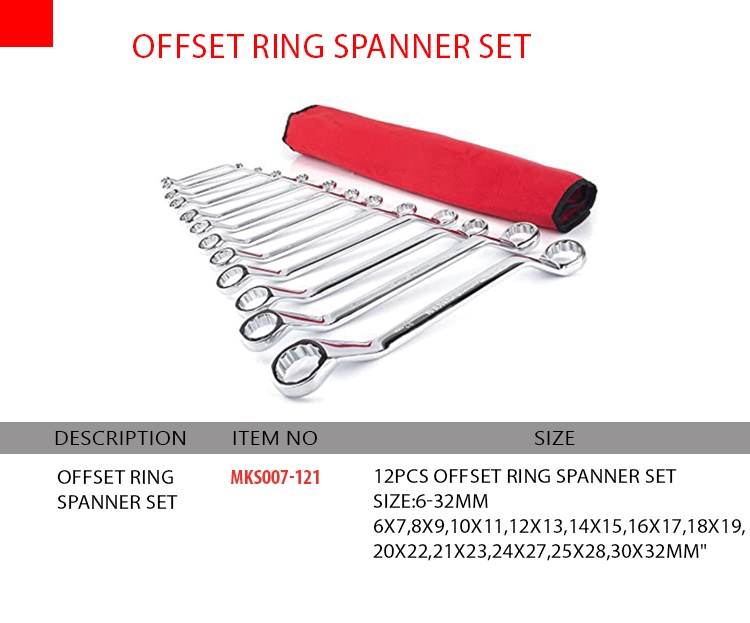 OFFSET RING SPANNER SET

| DESCRIPTION | ITEM NO | SIZE |
|---|---|---|
| OFFSET RING SPANNER SET | MKS007-121 | 12PCS OFFSET RING SPANNER SET SIZE:6-32MM 6X7,8X9,10X11,12X13,14X15,16X17,18X19, 20X22,21X23,24X27,25X28,30X32MM" |